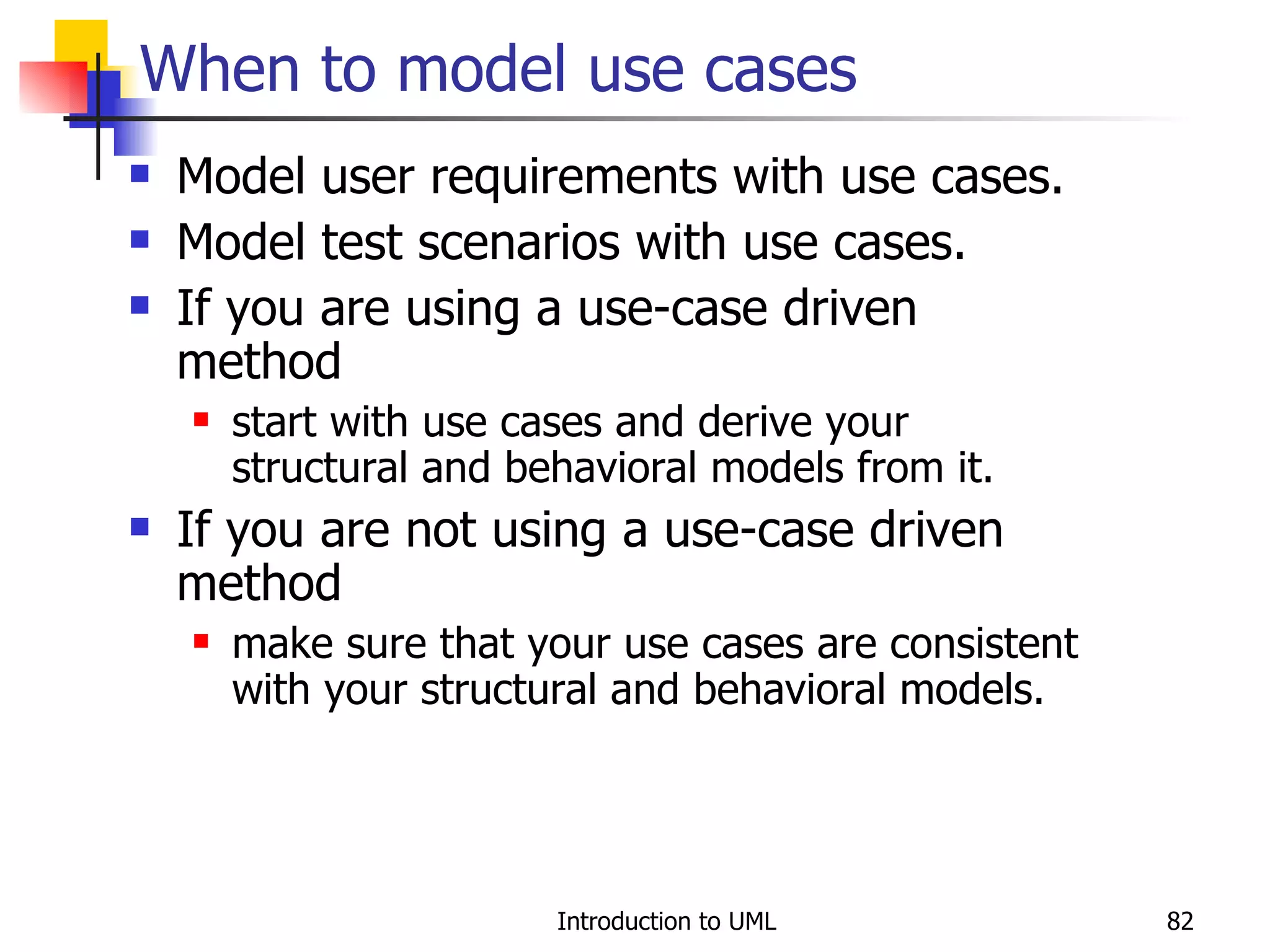 When to model use cases

- Model user requirements with use cases.
- Model test scenarios with use cases.
- If you are using a use-case driven method
  - start with use cases and derive your structural and behavioral models from it.
- If you are not using a use-case driven method
  - make sure that your use cases are consistent with your structural and behavioral models.

Introduction to UML

82